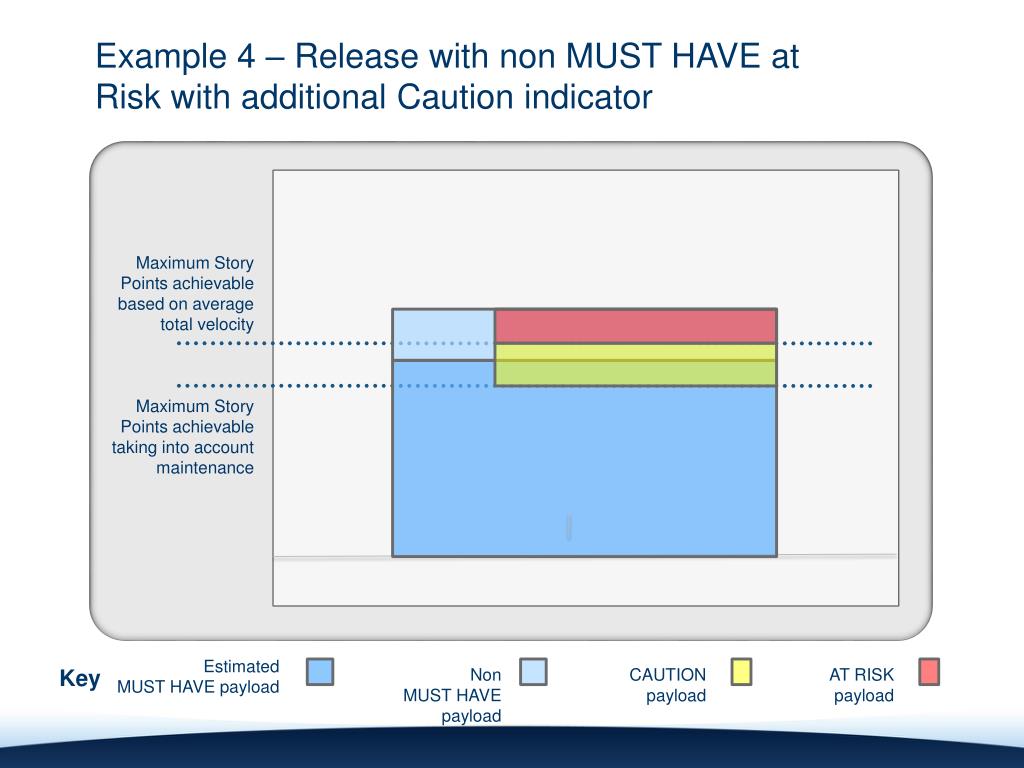 Example 4 – Release with non MUST HAVE at Risk with additional Caution indicator

Maximum Story Points achievable based on average total velocity

Maximum Story Points achievable taking into account maintenance

Key

Estimated MUST HAVE payload

Non MUST HAVE payload

CAUTION payload

AT RISK payload